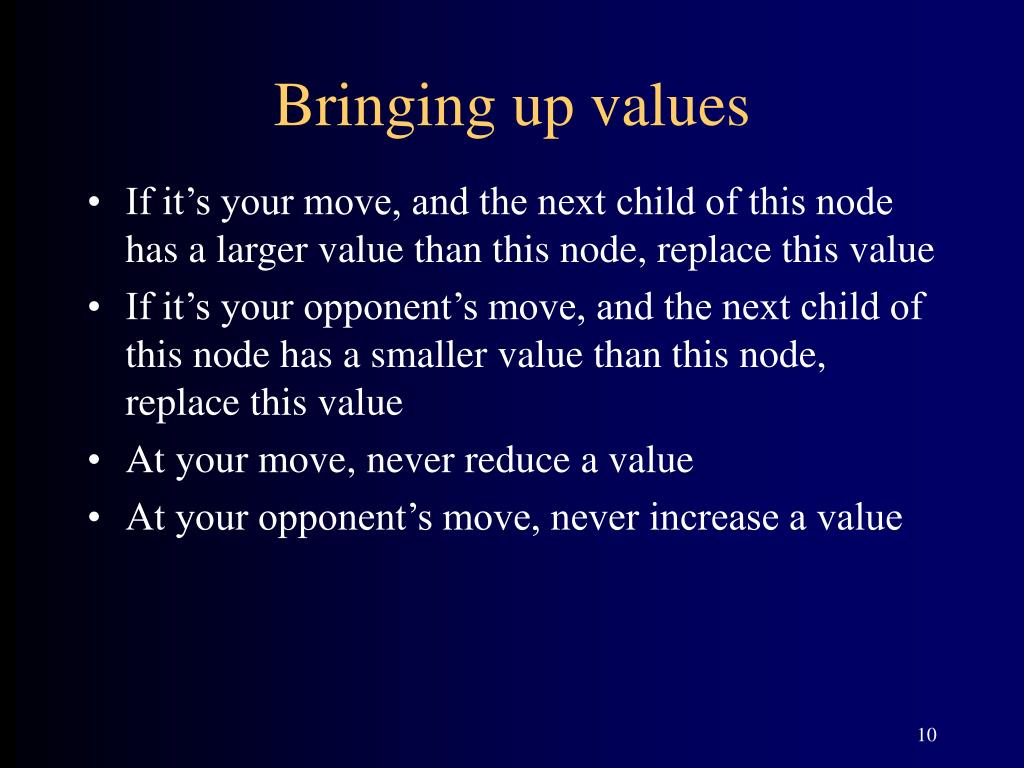 Bringing up values

• If it’s your move, and the next child of this node has a larger value than this node, replace this value
• If it’s your opponent’s move, and the next child of this node has a smaller value than this node, replace this value
• At your move, never reduce a value
• At your opponent’s move, never increase a value

10